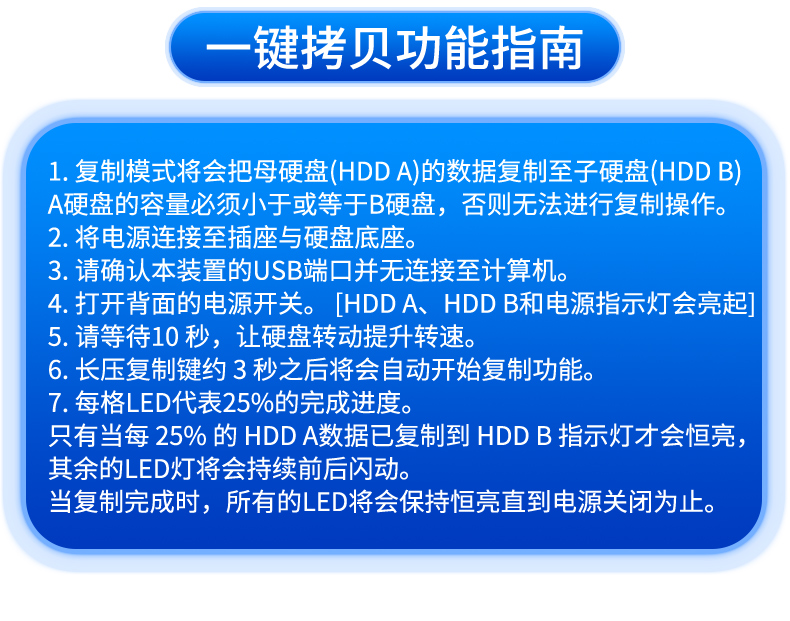 一键拷贝功能指南

1. 复制模式将会把母硬盘(HDD A)的数据复制至子硬盘(HDD B)
A硬盘的容量必须小于或等于B硬盘，否则无法进行复制操作。
2. 将电源连接至插座与硬盘底座。
3. 请确认本装置的USB端口并无连接至计算机。
4. 打开背面的电源开关。 [HDD A、HDD B和电源指示灯会亮起]
5. 请等待10 秒，让硬盘转动提升转速。
6. 长压复制键约 3 秒之后将会自动开始复制功能。
7. 每格LED代表25%的完成进度。
只有当每 25% 的 HDD A数据已复制到 HDD B 指示灯才会恒亮，其余的LED灯将会持续前后闪动。
当复制完成时，所有的LED将会保持恒亮直到电源关闭为止。